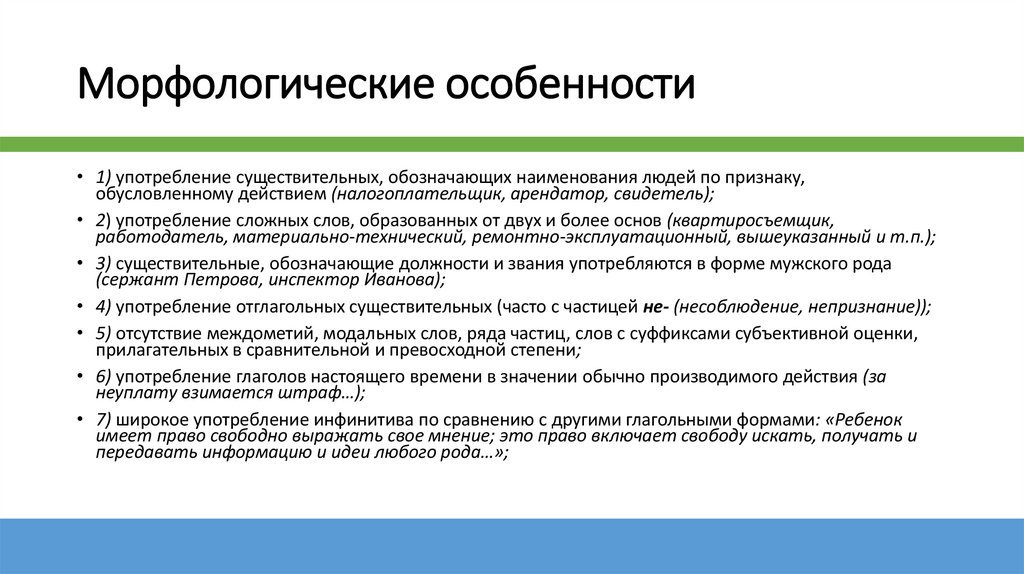 Морфологические особенности

• 1) употребление существительных, обозначающих наименования людей по признаку, обусловленному действием (налогоплательщик, арендатор, свидетель);

• 2) употребление сложных слов, образованных от двух и более основ (квартиросъемщик, работодатель, материально-технический, ремонтно-эксплуатационный, вышеуказанный и т.п.);

• 3) существительные, обозначающие должности и звания употребляются в форме мужского рода (сержант Петрова, инспектор Иванова);

• 4) употребление отглагольных существительных (часто с частицей не- (несоблюдение, непризнание));

• 5) отсутствие междометий, модальных слов, ряда частиц, слов с суффиксами субъективной оценки, прилагательных в сравнительной и превосходной степени;

• 6) употребление глаголов настоящего времени в значении обычно производимого действия (за неуплату взимается штраф…);

• 7) широкое употребление инфинитива по сравнению с другими глагольными формами: «Ребенок имеет право свободно выражать свое мнение; это право включает свободу искать, получать и передавать информацию и идеи любого рода…»;